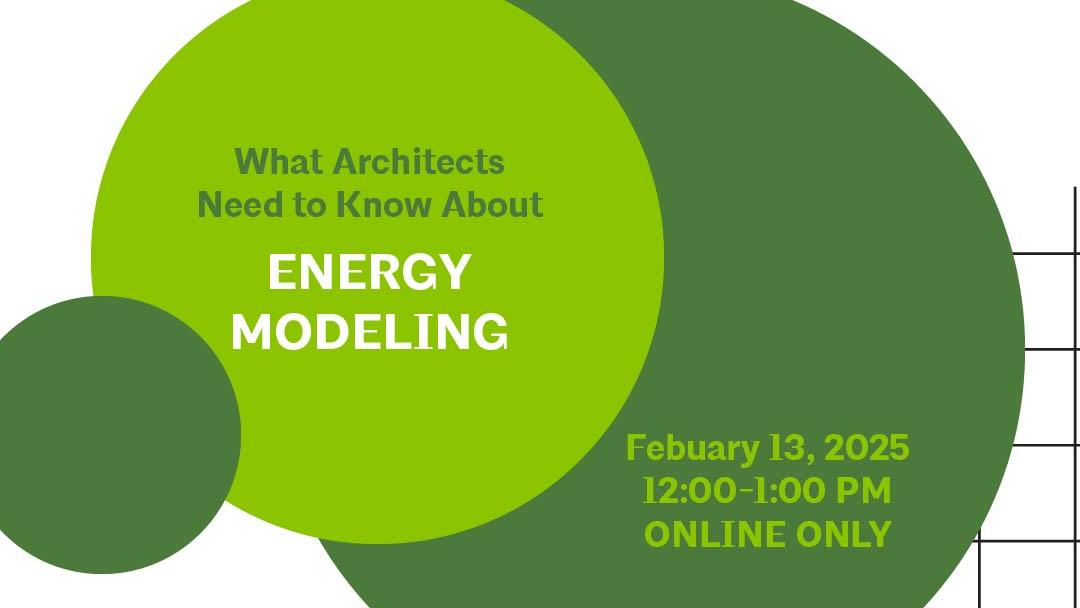 What Architects Need to Know About

ENERGY MODELING

Febuary 13, 2025
12:00-1:00 PM
ONLINE ONLY